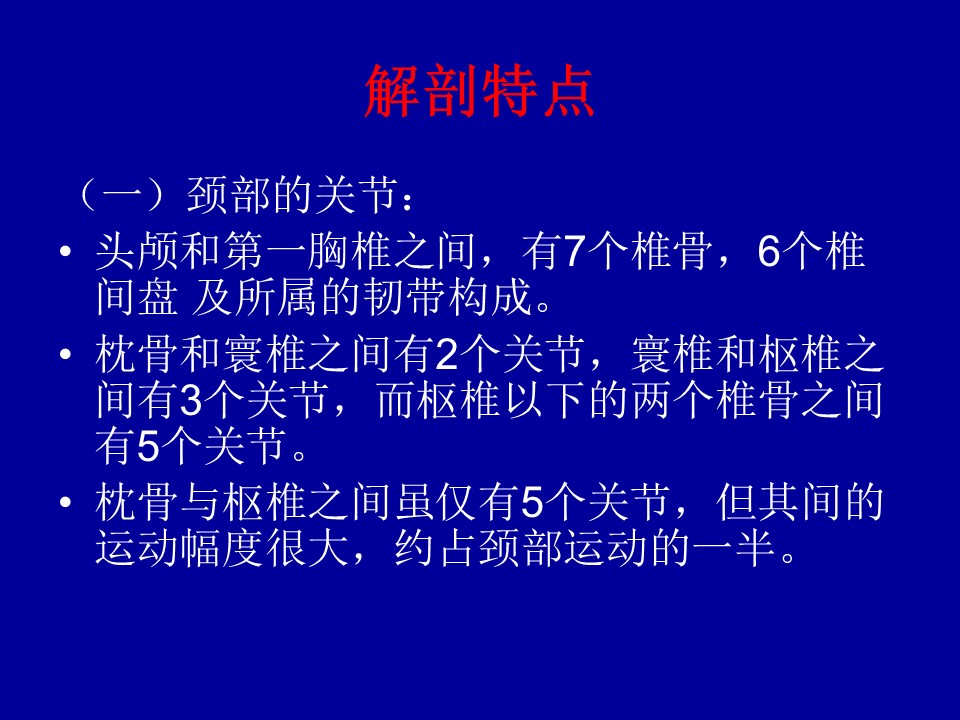 解剖特点

（一）颈部的关节：

• 头颅和第一胸椎之间，有7个椎骨，6个椎间盘 及所属的韧带构成。

• 枕骨和寰椎之间有2个关节，寰椎和枢椎之间有3个关节，而枢椎以下的两个椎骨之间有5个关节。

• 枕骨与枢椎之间虽仅有5个关节，但其间的运动幅度很大，约占颈部运动的一半。